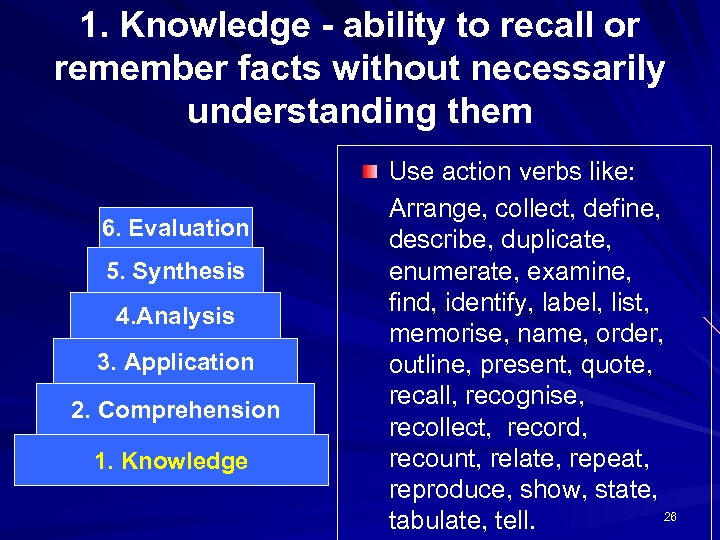 1. Knowledge - ability to recall or remember facts without necessarily understanding them

6. Evaluation
5. Synthesis
4.Analysis
3. Application
2. Comprehension
1. Knowledge

Use action verbs like:

Arrange, collect, define, describe, duplicate, enumerate, examine, find, identify, label, list, memorise, name, order, outline, present, quote, recall, recognise, recollect, record, recount, relate, repeat, reproduce, show, state, tabulate, tell.

26